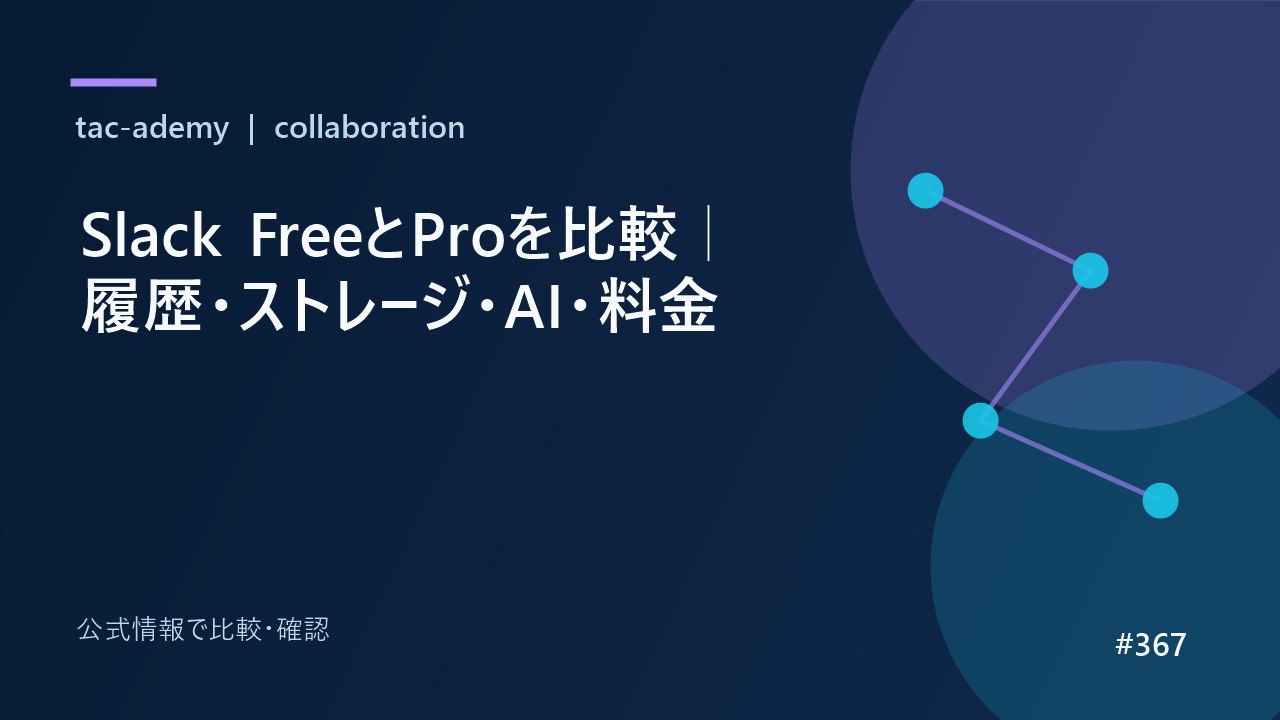 tac-ademy | collaboration

Slack FreeとProを比較｜履歴・ストレージ・AI・料金

公式情報で比較・確認

#367